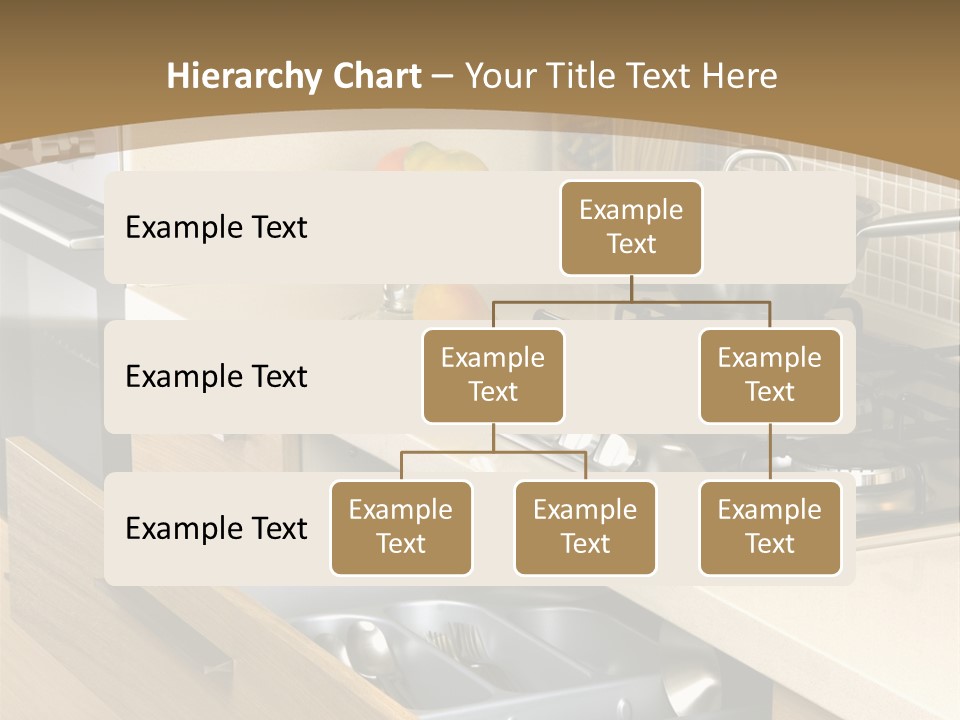 Hierarchy Chart – Your Title Text Here

Example Text

Example Text

Example Text

Example Text

Example Text

Example Text

Example Text

Example Text

Example Text